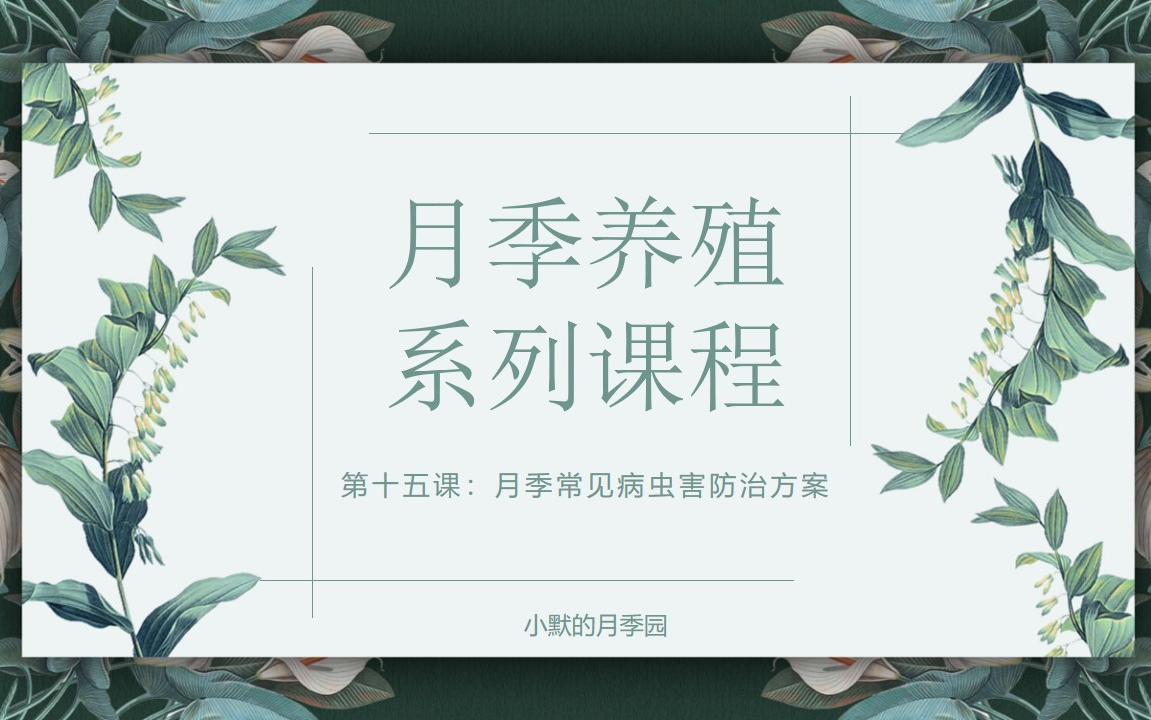 月季养殖
系列课程

第十五课：月季常见病虫害防治方案

小默的月季园